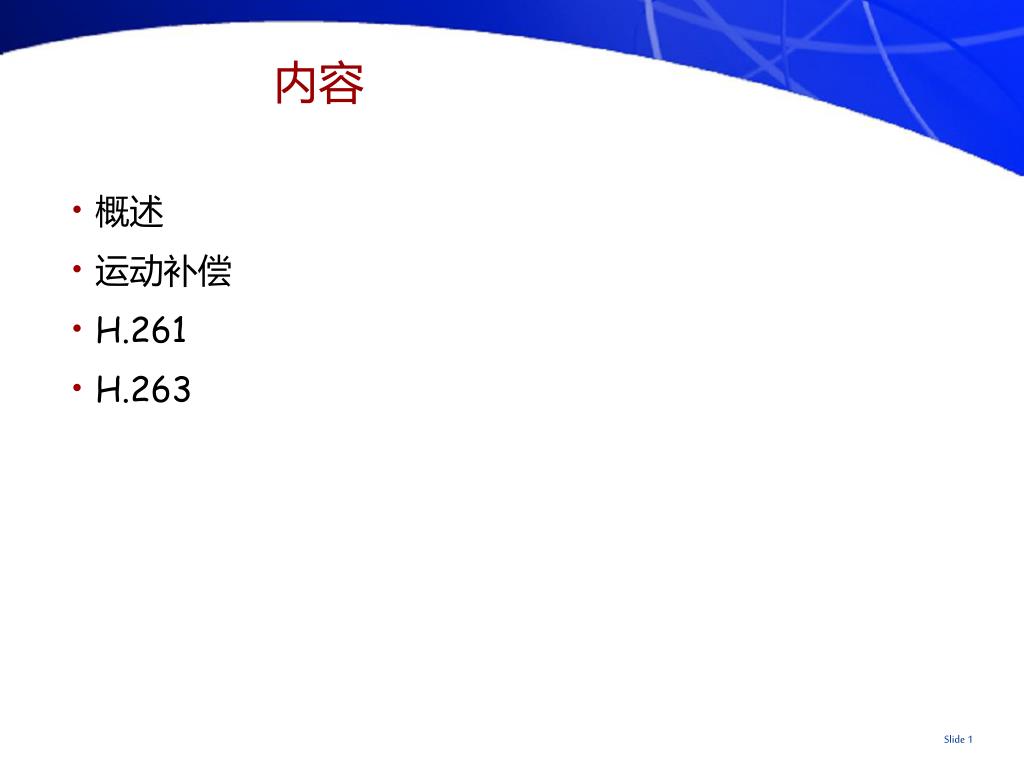 内容

• 概述
• 运动补偿
• H.261
• H.263

Slide 1